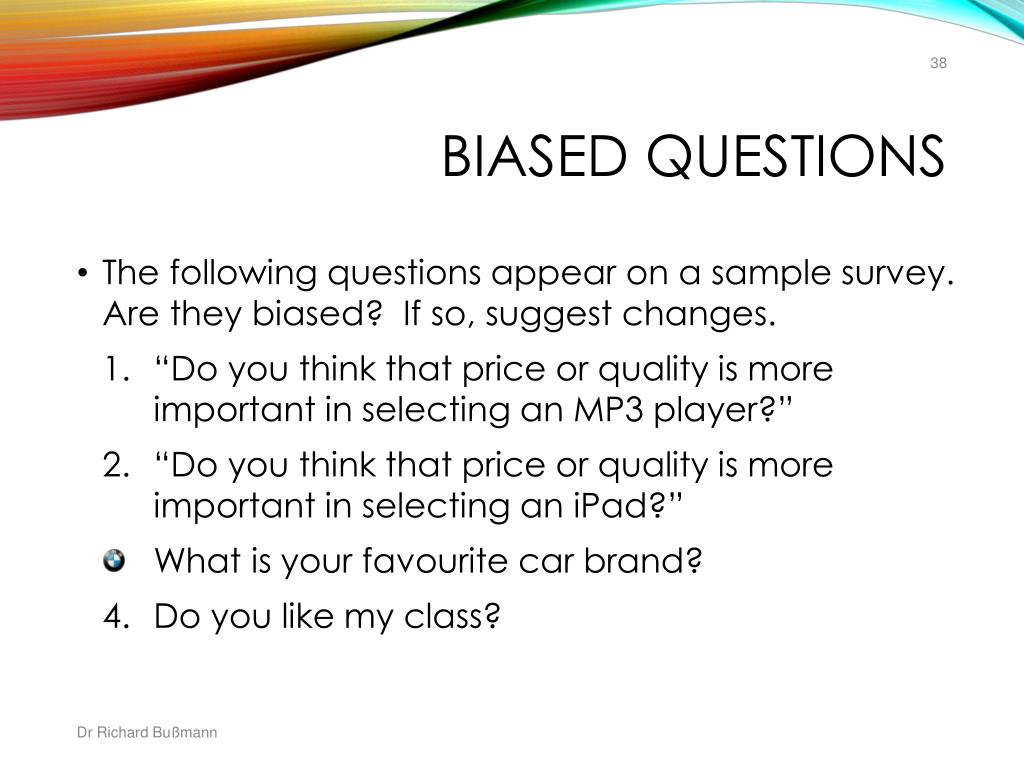 38

BIASED QUESTIONS

• The following questions appear on a sample survey. Are they biased? If so, suggest changes.

1. “Do you think that price or quality is more important in selecting an MP3 player?”

2. “Do you think that price or quality is more important in selecting an iPad?”

What is your favourite car brand?

4. Do you like my class?

Dr Richard Bußmann